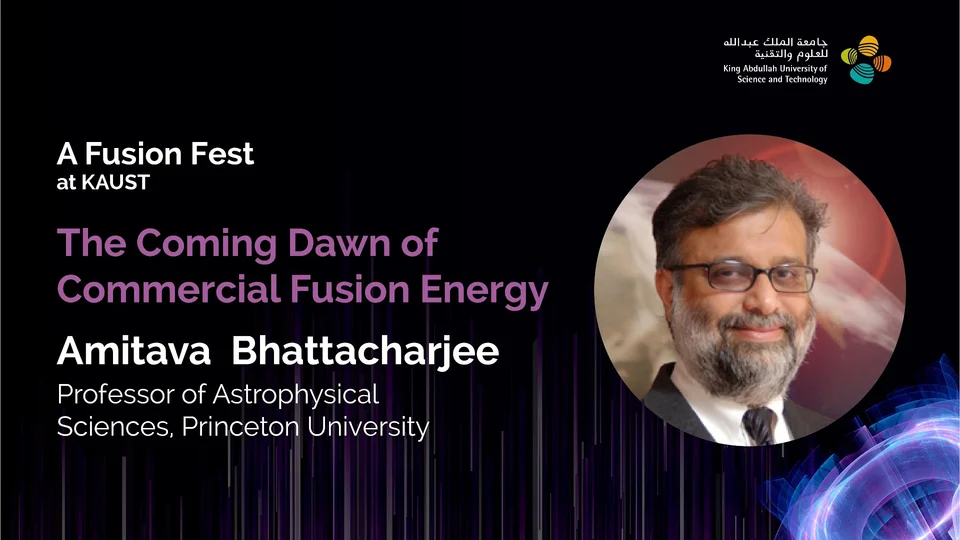 جامعة الملك عبدالله
للعلوم والتقنية
King Abdullah University of
Science and Technology

A Fusion Fest
at KAUST

The Coming Dawn of
Commercial Fusion Energy

Amitava Bhattacharjee

Professor of Astrophysical
Sciences, Princeton University